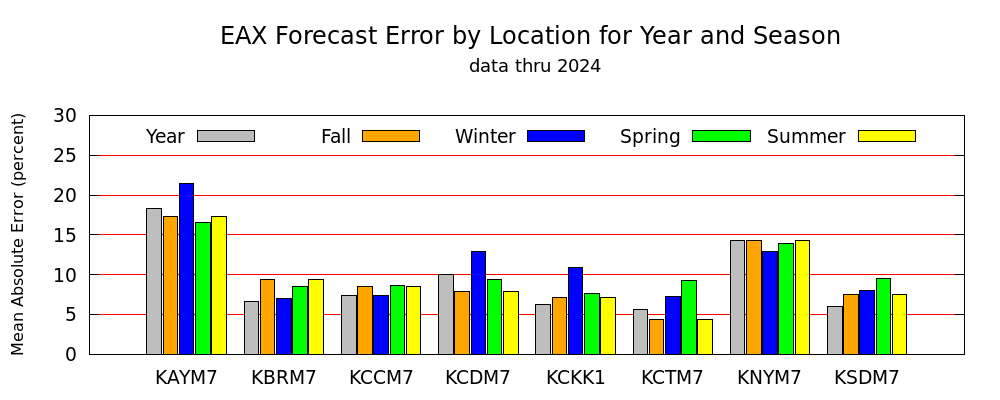 EAX Forecast Error by Location for Year and Season
data thru 2024

Mean Absolute Error (percent)

30
25
20
15
10
5
0

Year
Fall
Winter
Spring
Summer

KAYM7
KBRM7
KCCM7
KCDM7
KCKK1
KCTM7
KNYM7
KSDM7